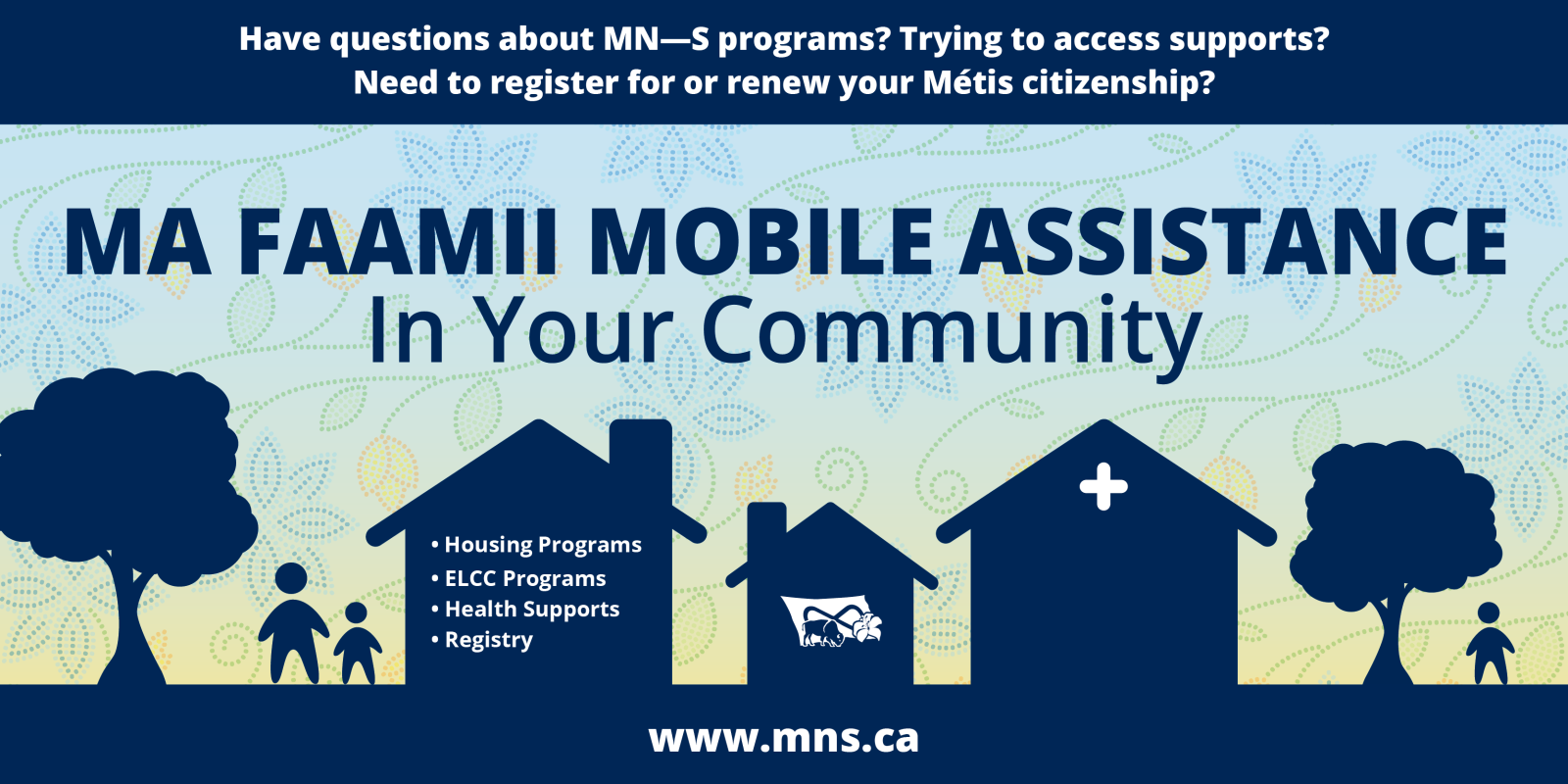 Have questions about MN—S programs? Trying to access supports?
Need to register for or renew your Métis citizenship?

MA FAAMII MOBILE ASSISTANCE
In Your Community

• Housing Programs
• ELCC Programs
• Health Supports
• Registry

www.mns.ca